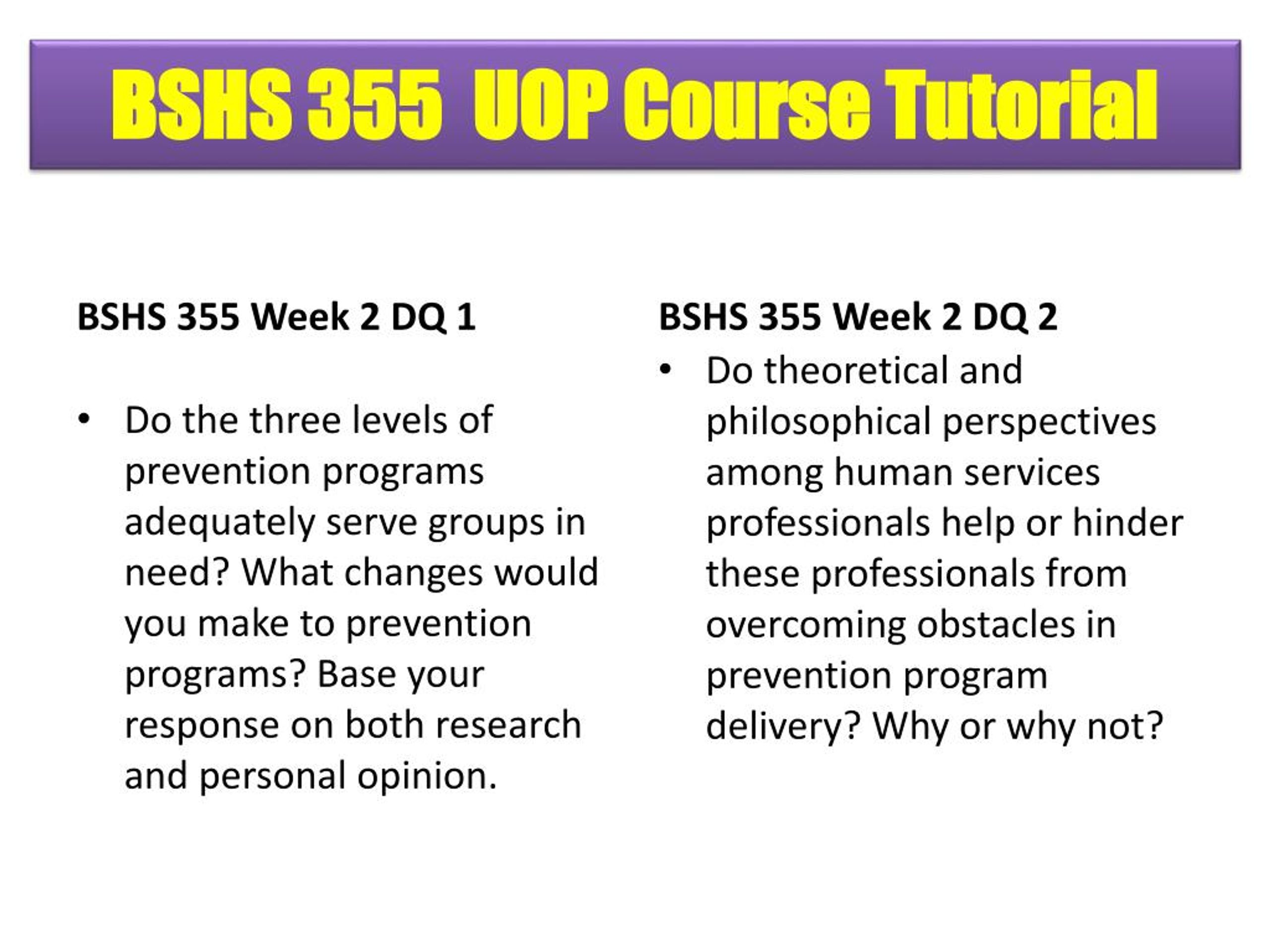 BSHS 355 UOP Course Tutorial

BSHS 355 Week 2 DQ 1

• Do the three levels of prevention programs adequately serve groups in need? What changes would you make to prevention programs? Base your response on both research and personal opinion.

BSHS 355 Week 2 DQ 2

• Do theoretical and philosophical perspectives among human services professionals help or hinder these professionals from overcoming obstacles in prevention program delivery? Why or why not?